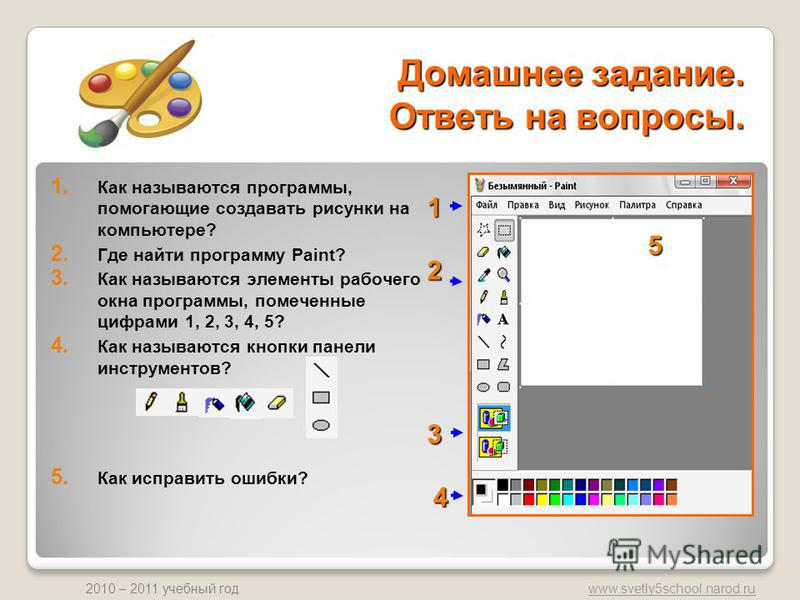 Домашнее задание. Ответь на вопросы.

1. Как называются программы, помогающие создавать рисунки на компьютере?
2. Где найти программу Paint?
3. Как называются элементы рабочего окна программы, помеченные цифрами 1, 2, 3, 4, 5?
4. Как называются кнопки панели инструментов?
5. Как исправить ошибки?

Безымянный - Paint
Файл Правка Вид Рисунок Палитра Справка

1
2
3
4
5

MyShared

2010 – 2011 учебный год
www.svetly5school.narod.ru